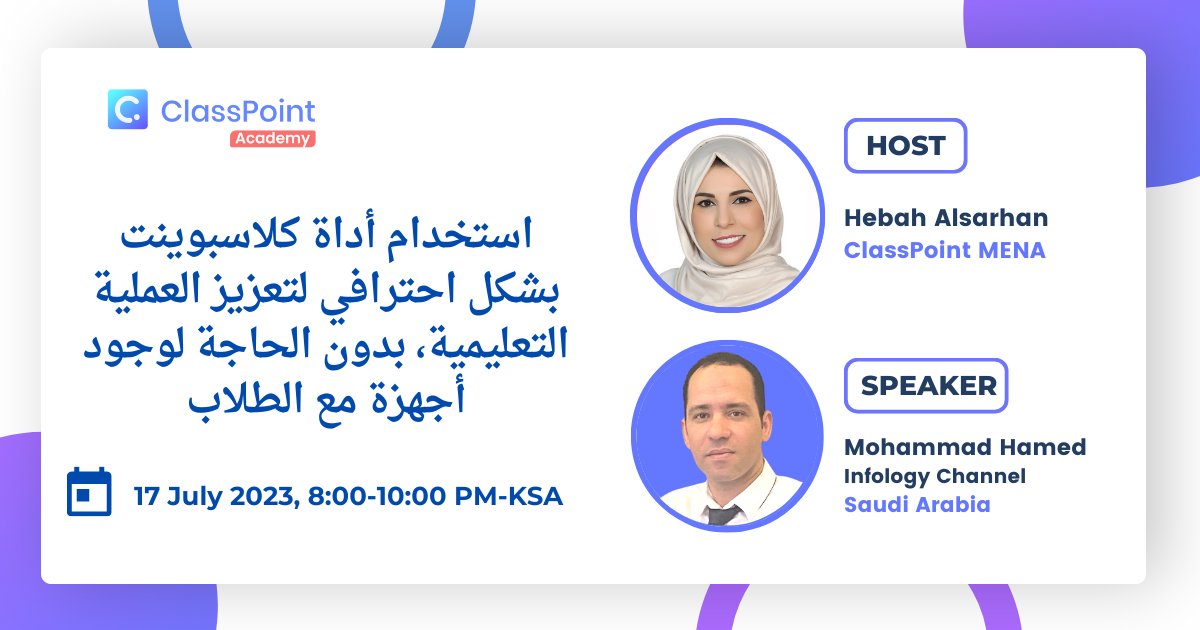 ClassPoint
Academy

استخدام أداة كلاسبوينت بشكل احترافي لتعزيز العملية التعليمية، بدون الحاجة لوجود أجهزة مع الطلاب

17 July 2023, 8:00-10:00 PM-KSA

HOST
Hebah Alsarhan
ClassPoint MENA

SPEAKER
Mohammad Hamed
Infology Channel
Saudi Arabia